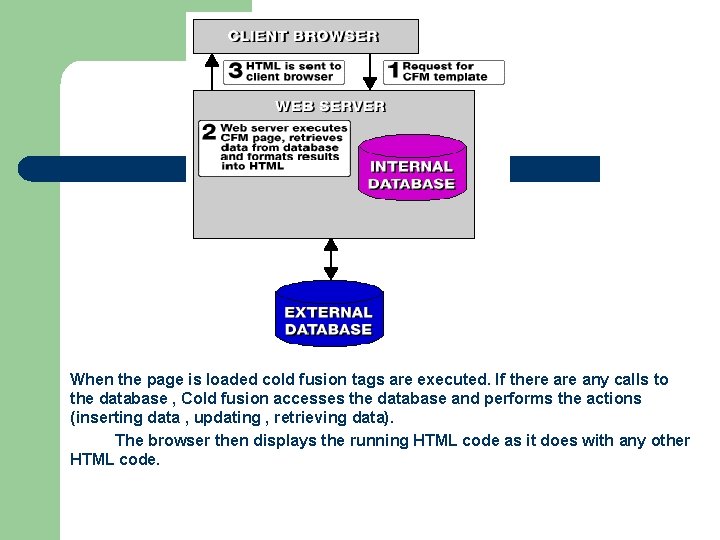 CLIENT BROWSER

3 HTML is sent to client browser

1 Request for CFM template

WEB SERVER

2 Web server executes CFM page, retrieves data from database and formats results into HTML

INTERNAL DATABASE

EXTERNAL DATABASE

When the page is loaded cold fusion tags are executed. If there are any calls to the database , Cold fusion accesses the database and performs the actions (inserting data , updating , retrieving data).

The browser then displays the running HTML code as it does with any other HTML code.